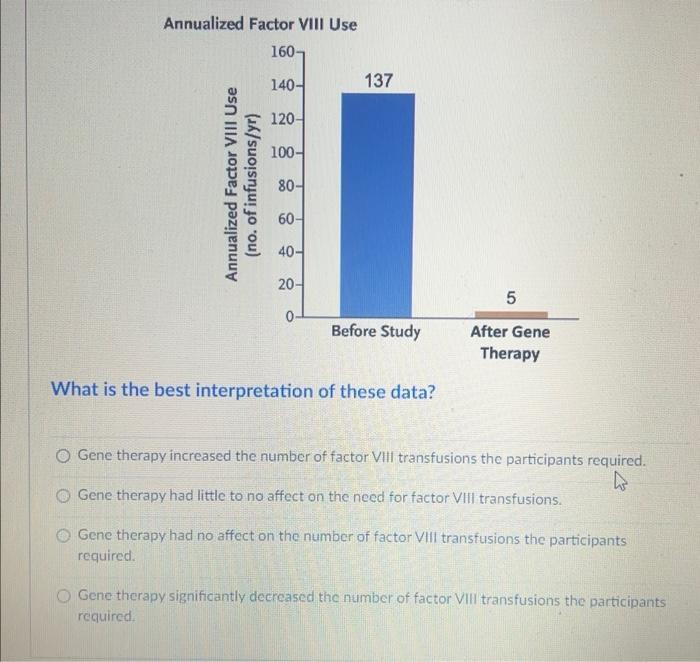 Annualized Factor VIII Use

Annualized Factor VIII Use (no. of infusions/yr)

160
140
120
100
80
60
40
20
0

137

5

Before Study

After Gene Therapy

What is the best interpretation of these data?

Gene therapy increased the number of factor VIII transfusions the participants required.

Gene therapy had little to no affect on the need for factor VIII transfusions.

Gene therapy had no affect on the number of factor VIII transfusions the participants required.

Gene therapy significantly decreased the number of factor VIII transfusions the participants required.